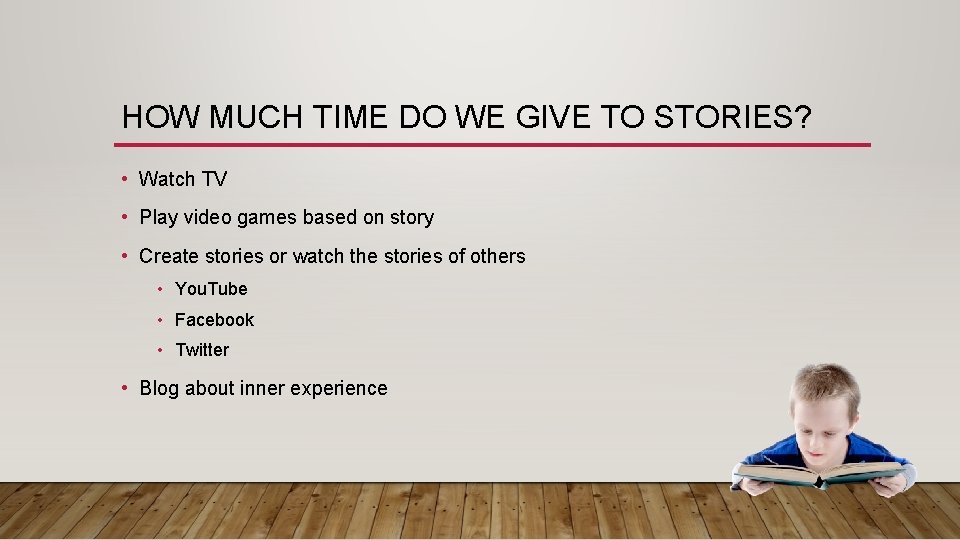 HOW MUCH TIME DO WE GIVE TO STORIES?

• Watch TV
• Play video games based on story
• Create stories or watch the stories of others
  • YouTube
  • Facebook
  • Twitter
• Blog about inner experience